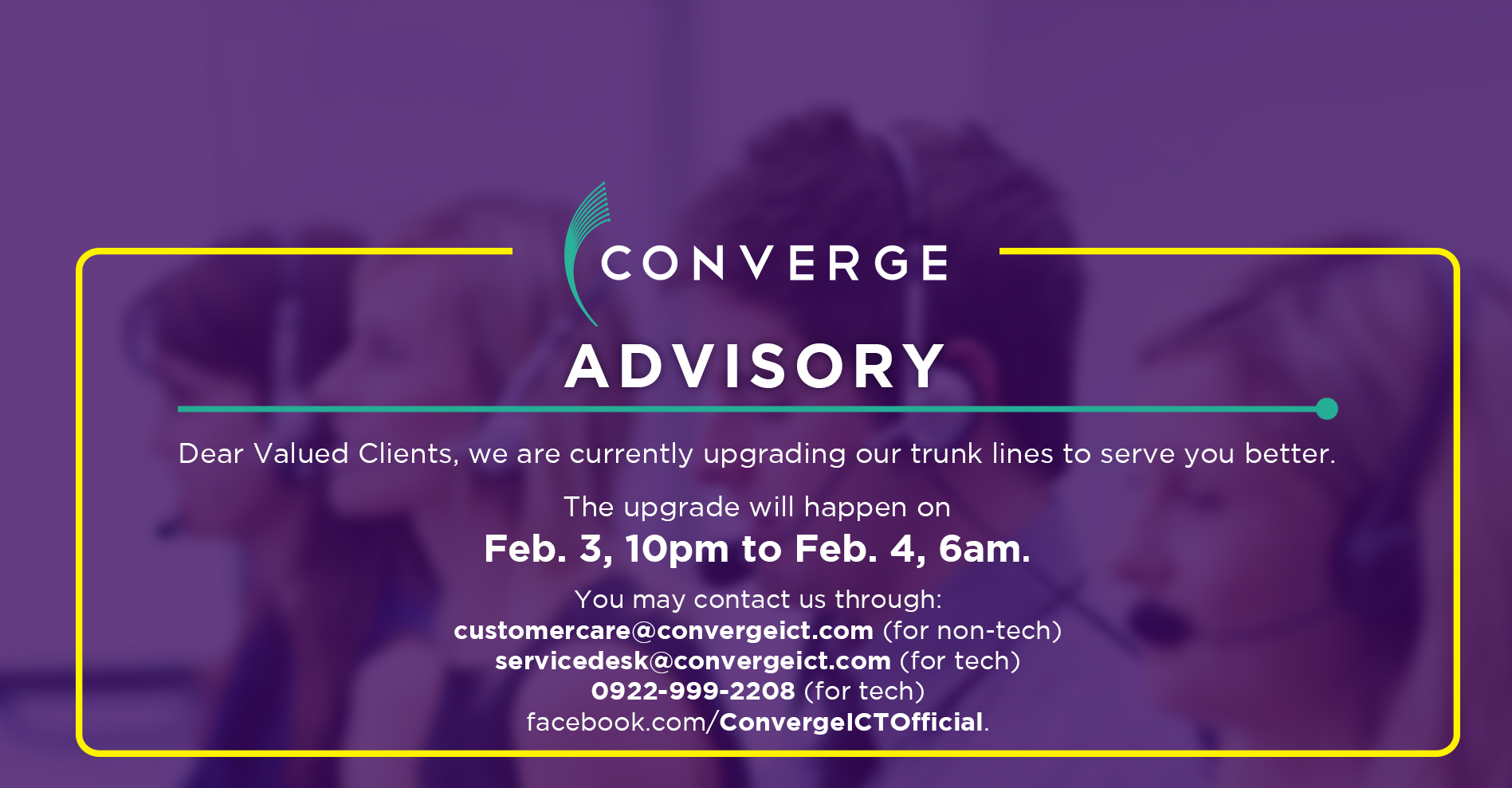 CONVERGE

ADVISORY

Dear Valued Clients, we are currently upgrading our trunk lines to serve you better.

The upgrade will happen on
Feb. 3, 10pm to Feb. 4, 6am.

You may contact us through:
customercare@convergeict.com (for non-tech)
servicedesk@convergeict.com (for tech)
0922-999-2208 (for tech)
facebook.com/ConvergeICTOfficial.